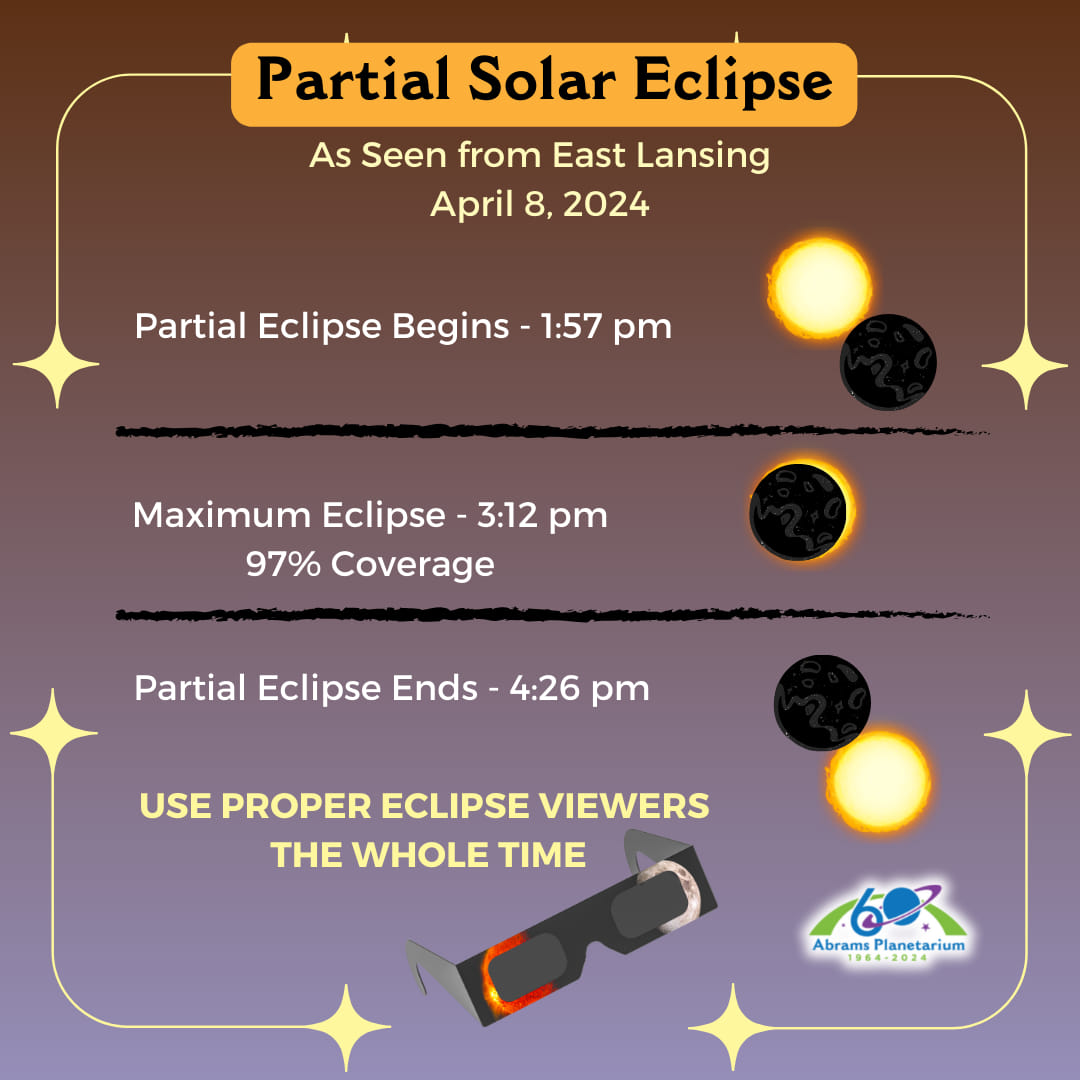 Partial Solar Eclipse

As Seen from East Lansing
April 8, 2024

Partial Eclipse Begins - 1:57 pm

Maximum Eclipse - 3:12 pm
97% Coverage

Partial Eclipse Ends - 4:26 pm

USE PROPER ECLIPSE VIEWERS
THE WHOLE TIME

60
Abrams Planetarium
1964-2024